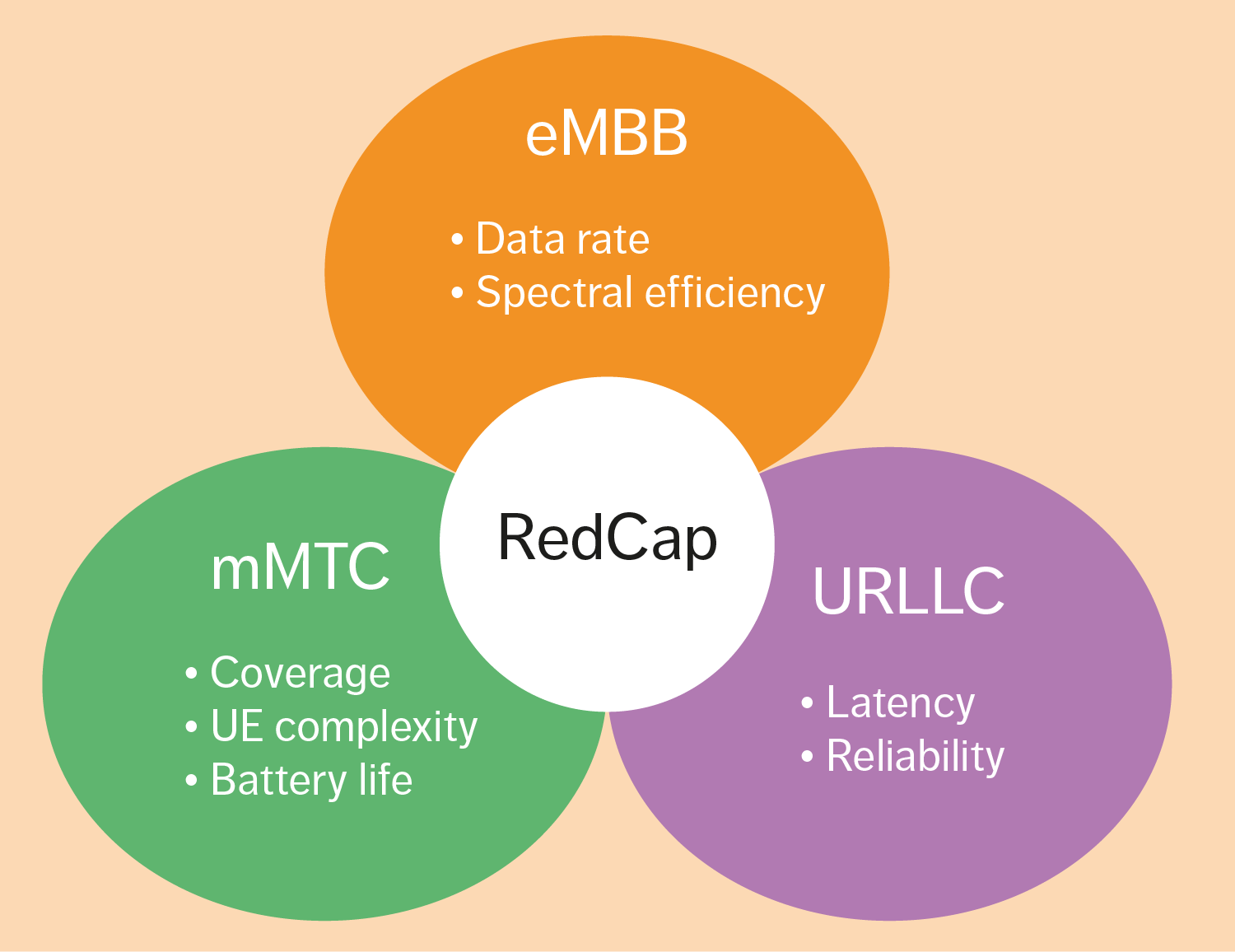 eMBB

• Data rate
• Spectral efficiency

RedCap

mMTC

• Coverage
• UE complexity
• Battery life

URLLC

• Latency
• Reliability